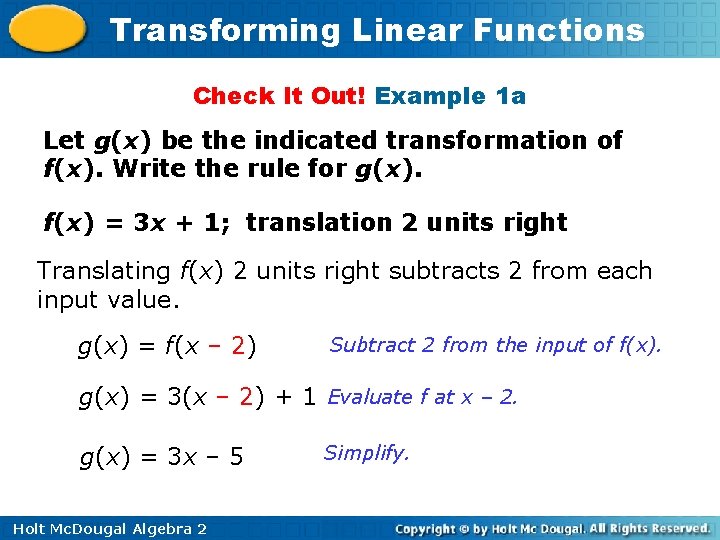 Transforming Linear Functions

Check It Out! Example 1a

Let $g(x)$ be the indicated transformation of $f(x)$. Write the rule for $g(x)$.

$f(x) = 3x + 1$; translation 2 units right

Translating $f(x)$ 2 units right subtracts 2 from each input value.

$g(x) = f(x - 2)$ Subtract 2 from the input of $f(x)$.

$g(x) = 3(x - 2) + 1$ Evaluate $f$ at $x - 2$.

$g(x) = 3x - 5$ Simplify.

Holt McDougal Algebra 2

Copyright © by Holt Mc Dougal. All Rights Reserved.